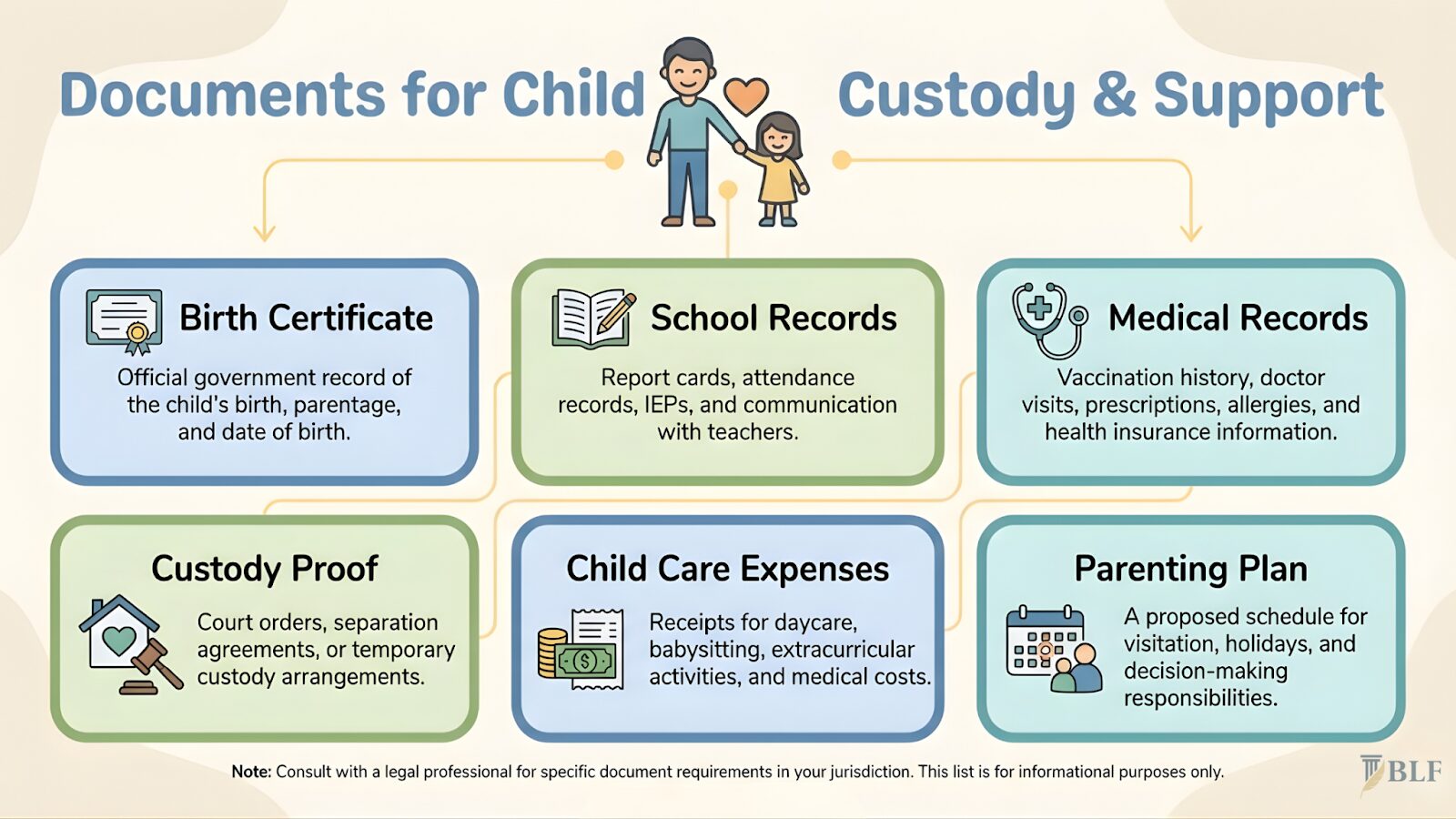 Documents for Child Custody & Support

Birth Certificate

Official government record of the child's birth, parentage, and date of birth.

School Records

Report cards, attendance records, IEPs, and communication with teachers.

Medical Records

Vaccination history, doctor visits, prescriptions, allergies, and health insurance information.

Custody Proof

Court orders, separation agreements, or temporary custody arrangements.

Child Care Expenses

Receipts for daycare, babysitting, extracurricular activities, and medical costs.

Parenting Plan

A proposed schedule for visitation, holidays, and decision-making responsibilities.

Note: Consult with a legal professional for specific document requirements in your jurisdiction. This list is for informational purposes only.

BLF